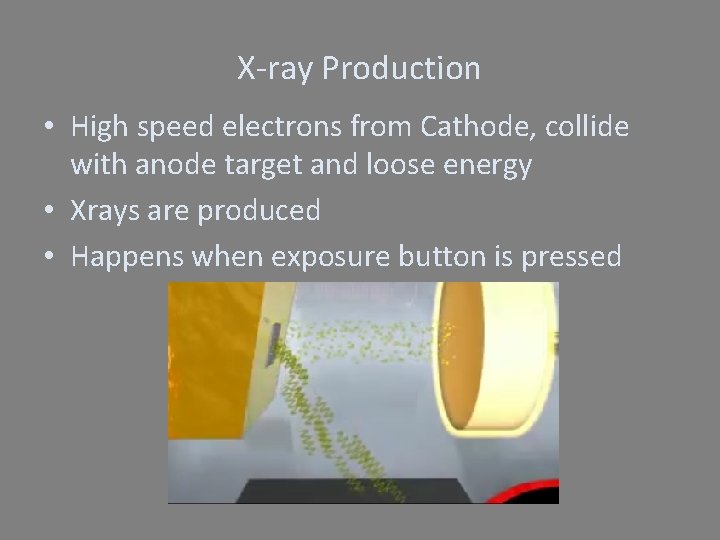 X-ray Production

• High speed electrons from Cathode, collide with anode target and loose energy
• Xrays are produced
• Happens when exposure button is pressed